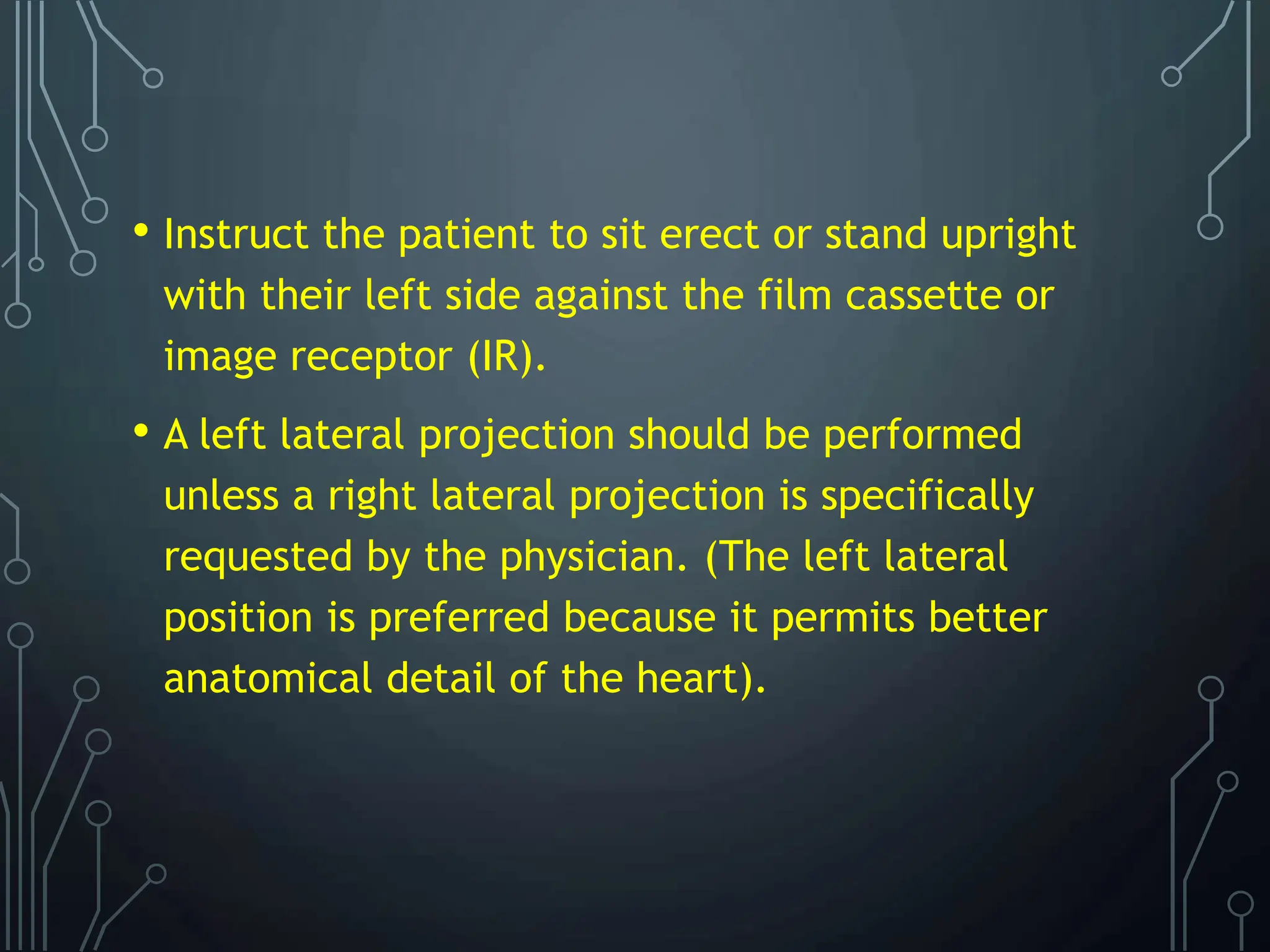 • Instruct the patient to sit erect or stand upright with their left side against the film cassette or image receptor (IR).

• A left lateral projection should be performed unless a right lateral projection is specifically requested by the physician. (The left lateral position is preferred because it permits better anatomical detail of the heart).